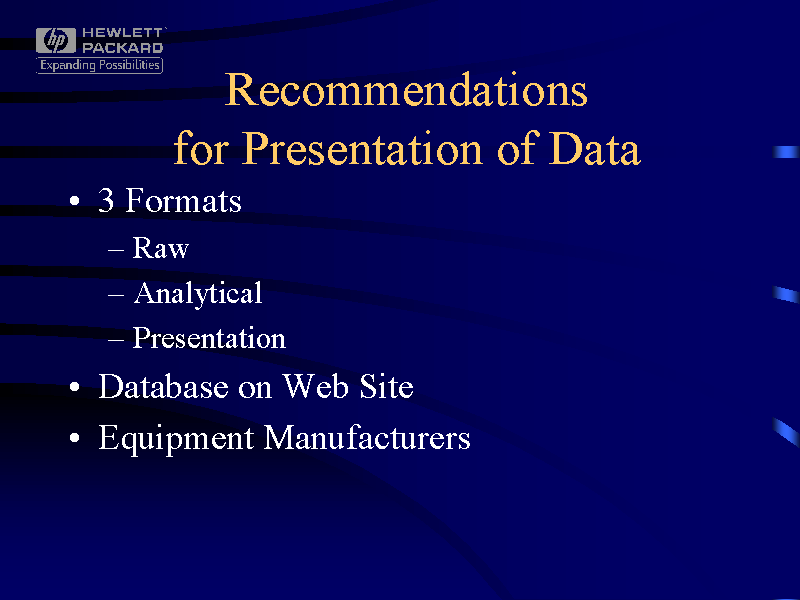 hp HEWLETT PACKARD
Expanding Possibilities

Recommendations for Presentation of Data

• 3 Formats
– Raw
– Analytical
– Presentation
• Database on Web Site
• Equipment Manufacturers